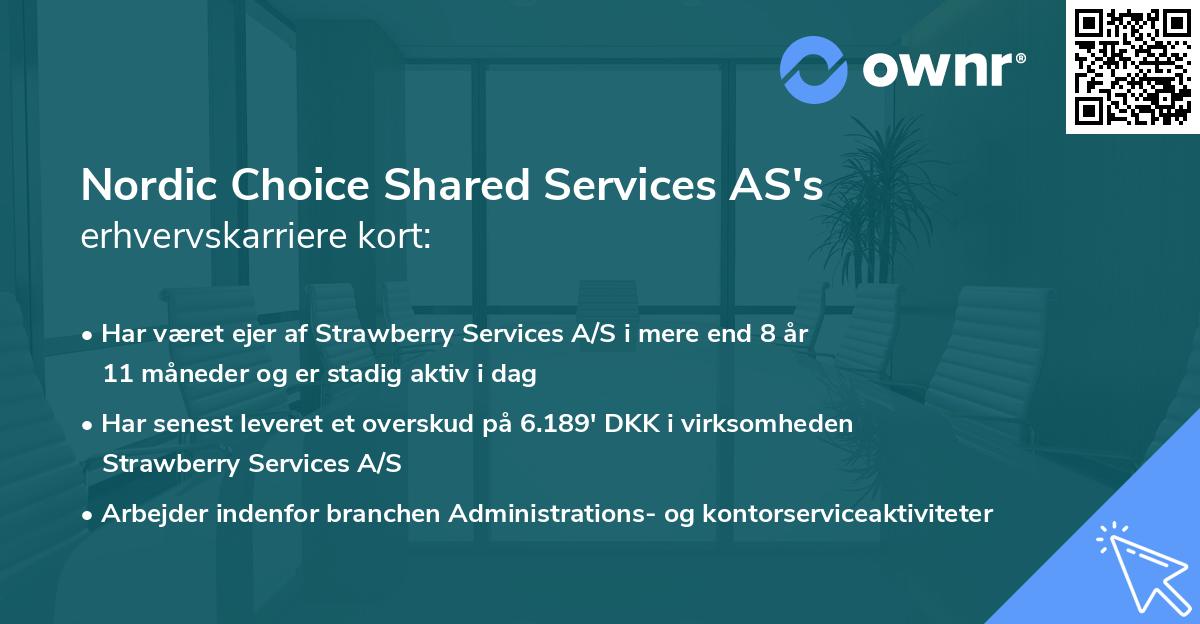 ownr®

Nordic Choice Shared Services AS's erhvervskarriere kort:

• Har været ejer af Strawberry Services A/S i mere end 8 år 11 måneder og er stadig aktiv i dag

• Har senest leveret et overskud på 6.189' DKK i virksomheden Strawberry Services A/S

• Arbejder indenfor branchen Administrations- og kontorserviceaktiviteter